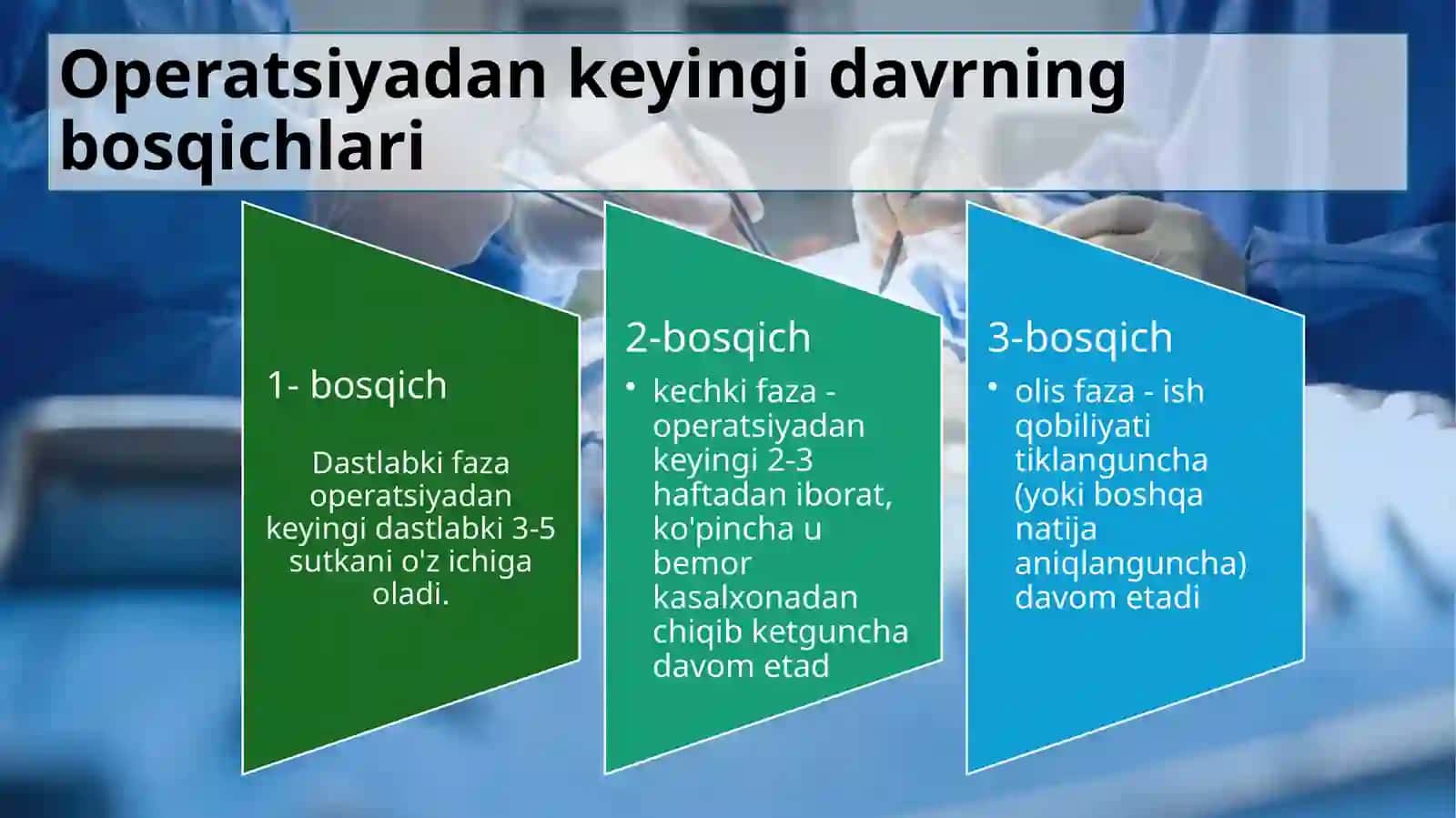 Operatsiyadan keyingi davrning bosqichlari

1- bosqich

Dastlabki faza operatsiyadan keyingi dastlabki 3-5 sutkani o'z ichiga oladi.

2-bosqich

• kechki faza - operatsiyadan keyingi 2-3 haftadan iborat, ko'pincha u bemor kasalxonadan chiqib ketguncha davom etad

3-bosqich

• olis faza - ish qobiliyati tiklanguncha (yoki boshqa natija aniqlanguncha) davom etadi